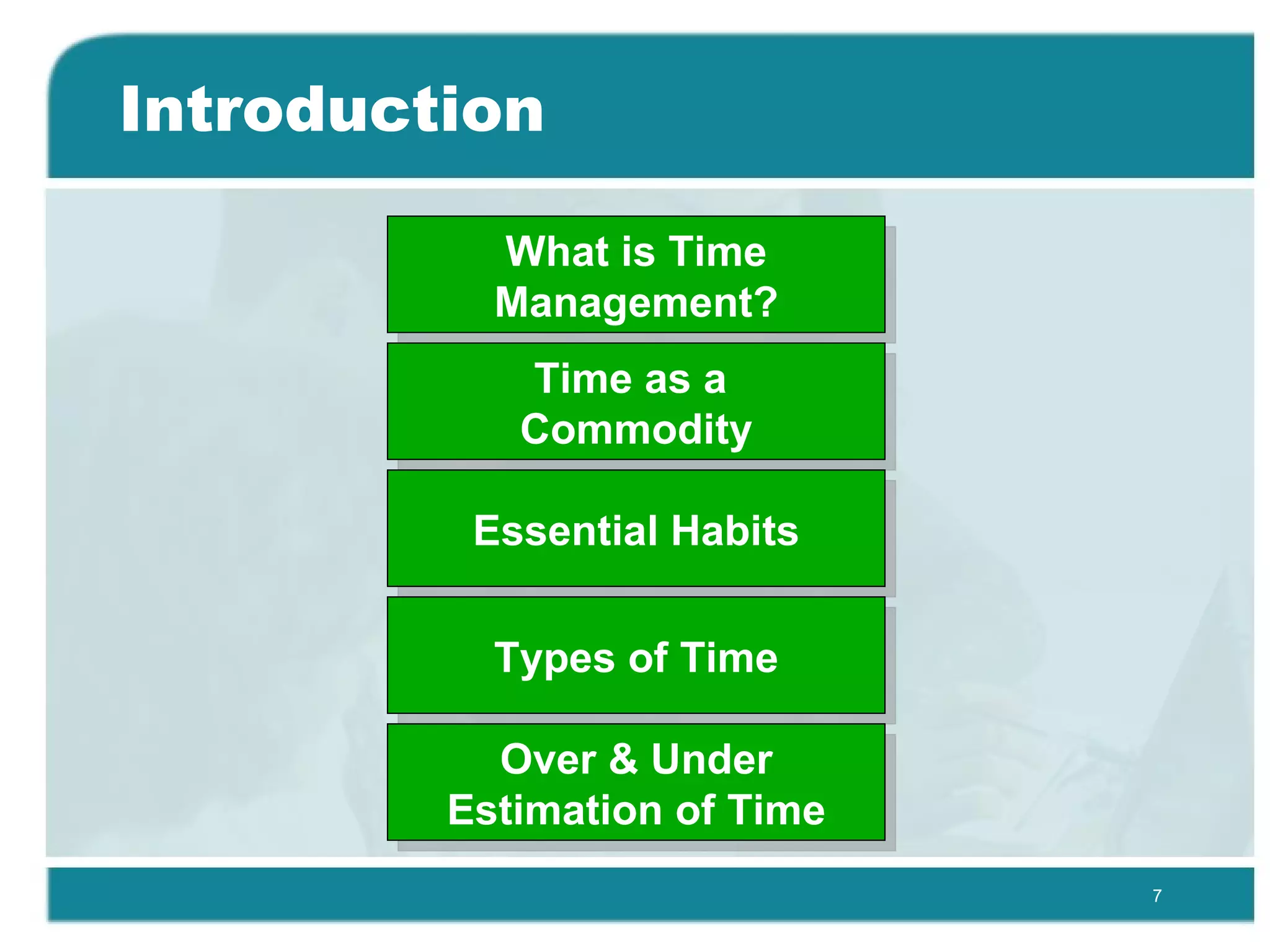 Introduction

What is Time Management?

Time as a Commodity

Essential Habits

Types of Time

Over & Under Estimation of Time

7